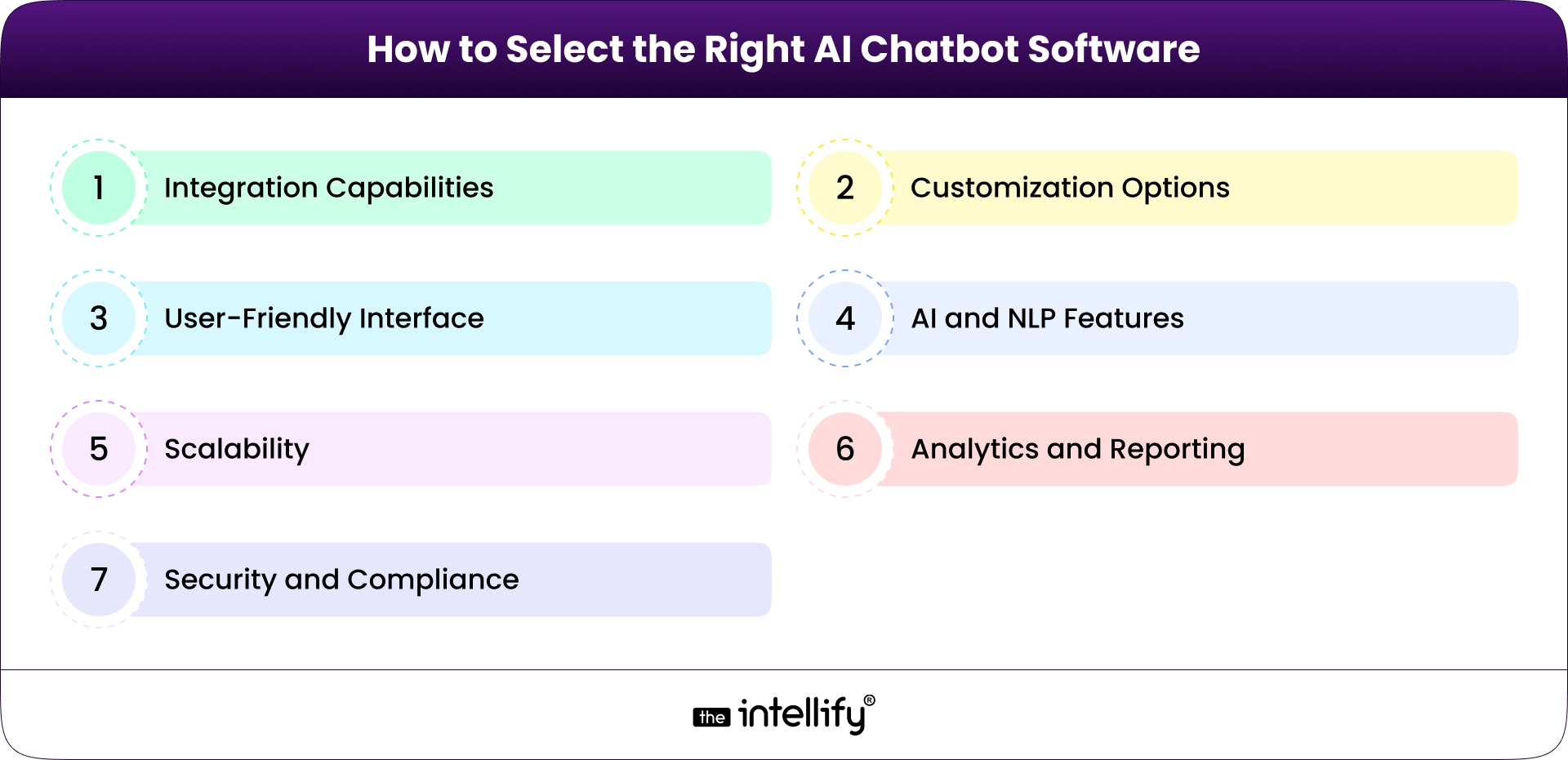 How to Select the Right AI Chatbot Software

1 Integration Capabilities

2 Customization Options

3 User-Friendly Interface

4 AI and NLP Features

5 Scalability

6 Analytics and Reporting

7 Security and Compliance

the intellify®